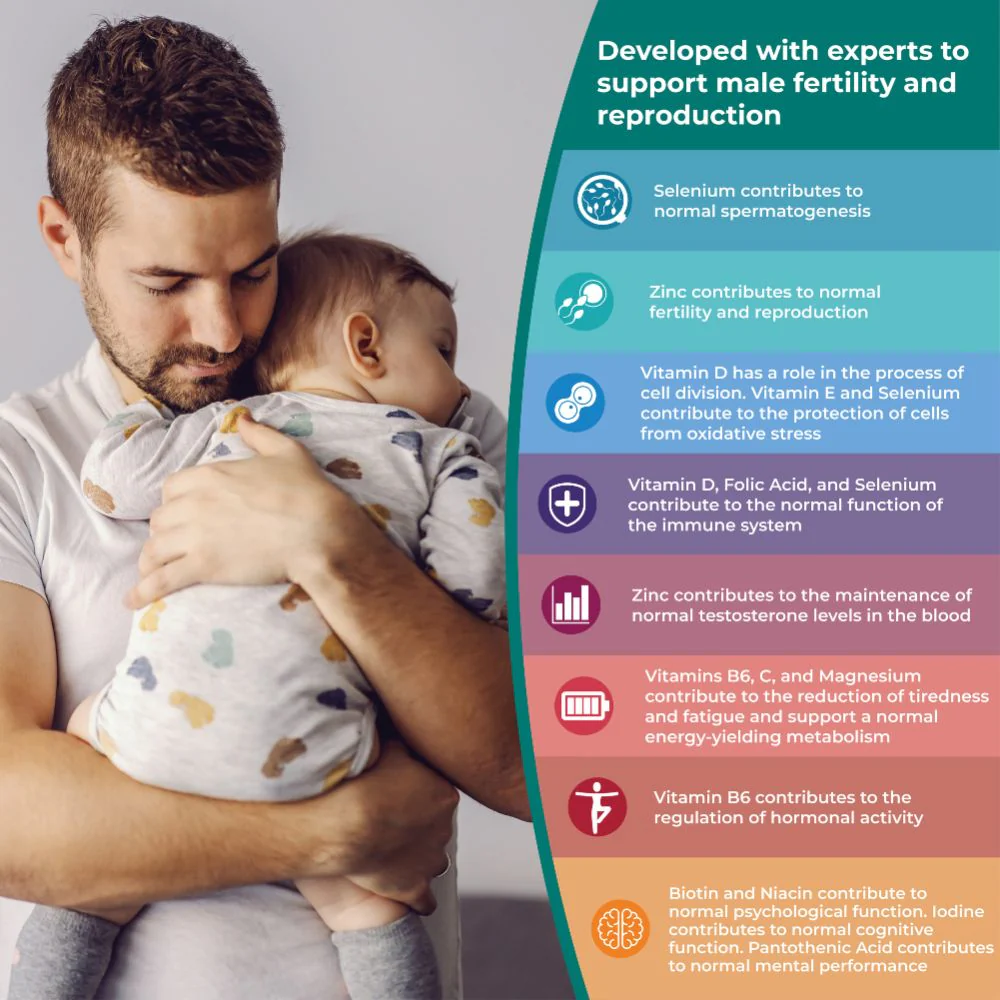 Developed with experts to support male fertility and reproduction

Selenium contributes to normal spermatogenesis

Zinc contributes to normal fertility and reproduction

Vitamin D has a role in the process of cell division. Vitamin E and Selenium contribute to the protection of cells from oxidative stress

Vitamin D, Folic Acid, and Selenium contribute to the normal function of the immune system

Zinc contributes to the maintenance of normal testosterone levels in the blood

Vitamins B6, C, and Magnesium contribute to the reduction of tiredness and fatigue and support a normal energy-yielding metabolism

Vitamin B6 contributes to the regulation of hormonal activity

Biotin and Niacin contribute to normal psychological function. Iodine contributes to normal cognitive function. Pantothenic Acid contributes to normal mental performance